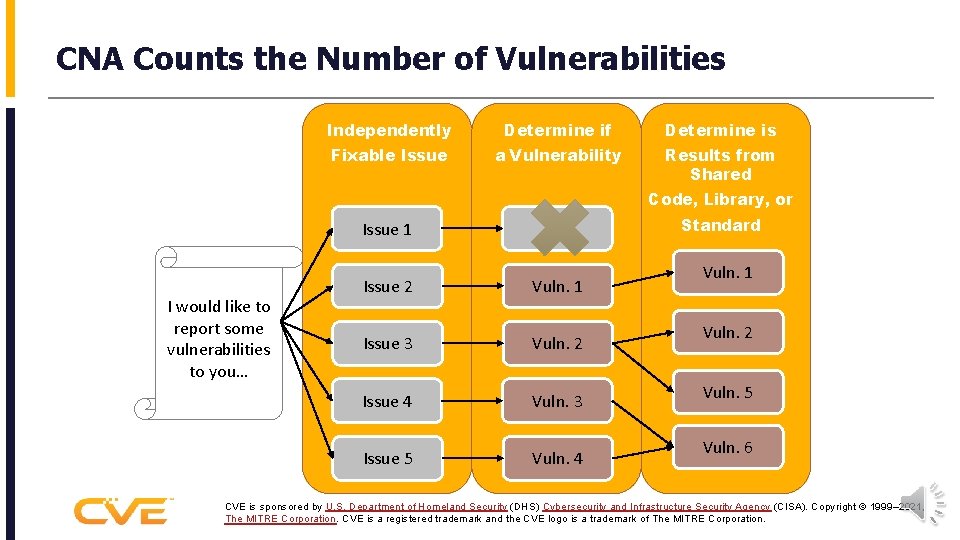 CNA Counts the Number of Vulnerabilities

I would like to report some vulnerabilities to you…

Independently Fixable Issue

Issue 1

Issue 2

Issue 3

Issue 4

Issue 5

Determine if a Vulnerability

Vuln. 1

Vuln. 2

Vuln. 3

Vuln. 4

Determine is Results from Shared Code, Library, or Standard

Vuln. 1

Vuln. 2

Vuln. 5

Vuln. 6

CVE

CVE is sponsored by U.S. Department of Homeland Security (DHS) Cybersecurity and Infrastructure Security Agency (CISA). Copyright © 1999–2021, The MITRE Corporation. CVE is a registered trademark and the CVE logo is a trademark of The MITRE Corporation.